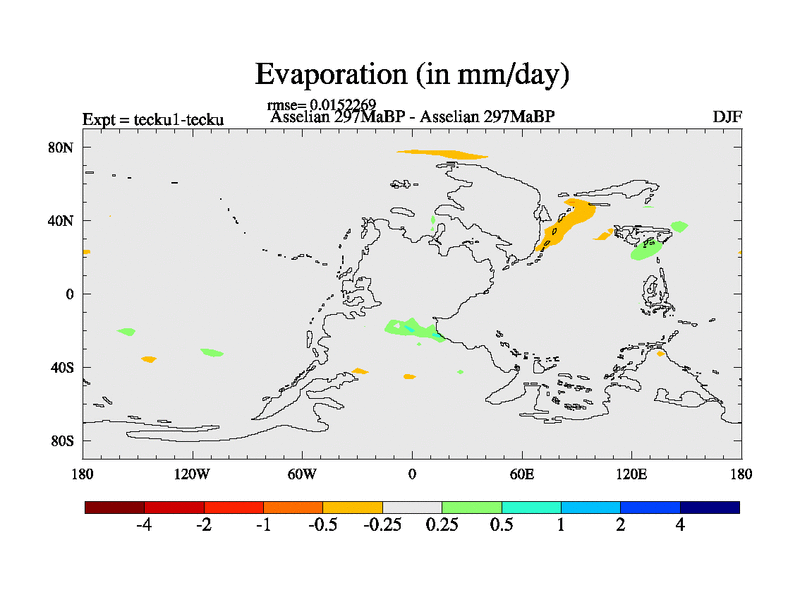 Evaporation (in mm/day)

rmse= 0.0152269

Expt = tecku1-tecku

Asselian 297MaBP - Asselian 297MaBP

DJF

80N
40N
0
40S
80S

180 120W 60W 0 60E 120E 180

-4 -2 -1 -0.5 -0.25 0.25 0.5 1 2 4